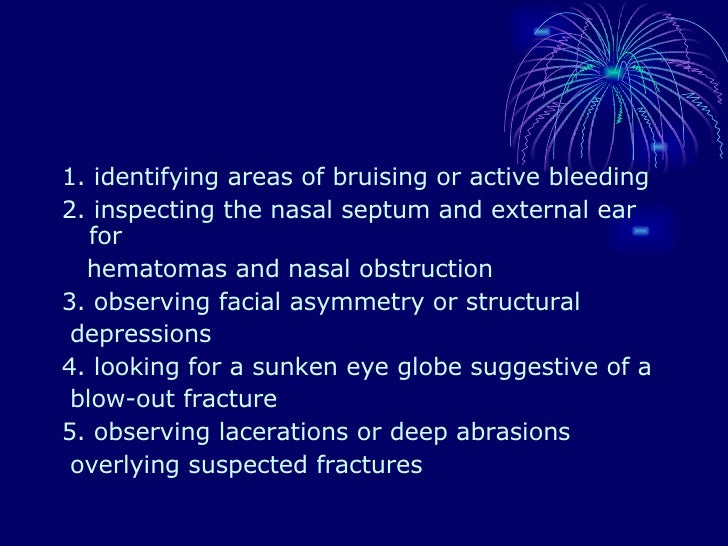 1. identifying areas of bruising or active bleeding
2. inspecting the nasal septum and external ear for hematomas and nasal obstruction
3. observing facial asymmetry or structural depressions
4. looking for a sunken eye globe suggestive of a blow-out fracture
5. observing lacerations or deep abrasions overlying suspected fractures